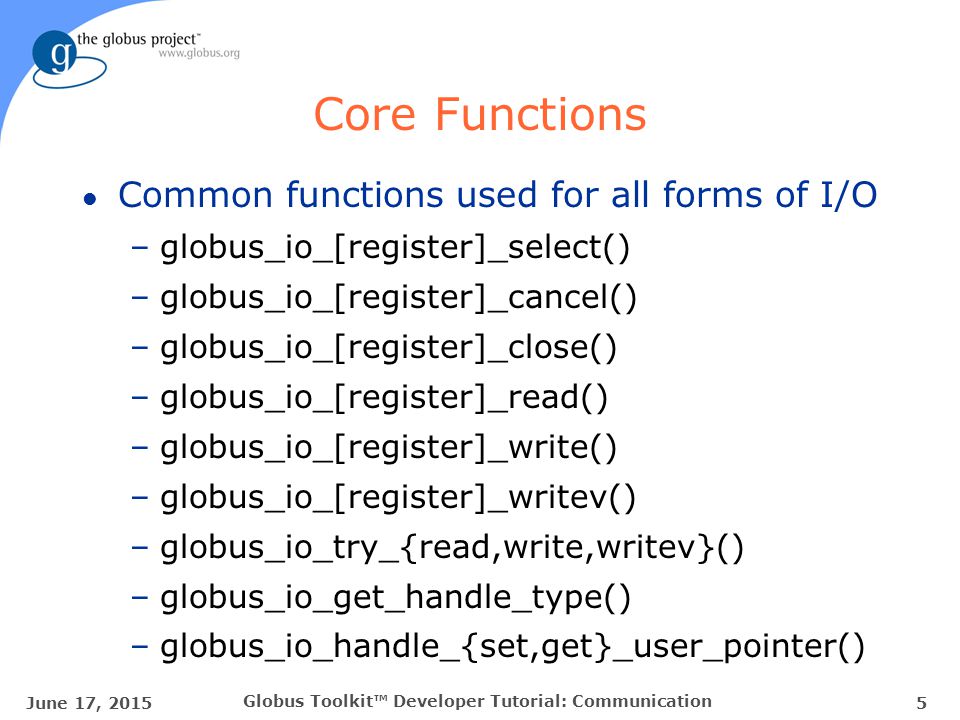 g the globus project™
www.globus.org

Core Functions

● Common functions used for all forms of I/O
– globus_io_[register]_select()
– globus_io_[register]_cancel()
– globus_io_[register]_close()
– globus_io_[register]_read()
– globus_io_[register]_write()
– globus_io_[register]_writev()
– globus_io_try_{read,write,writev}()
– globus_io_get_handle_type()
– globus_io_handle_{set,get}_user_pointer()

June 17, 2015 Globus Toolkit™ Developer Tutorial: Communication 5